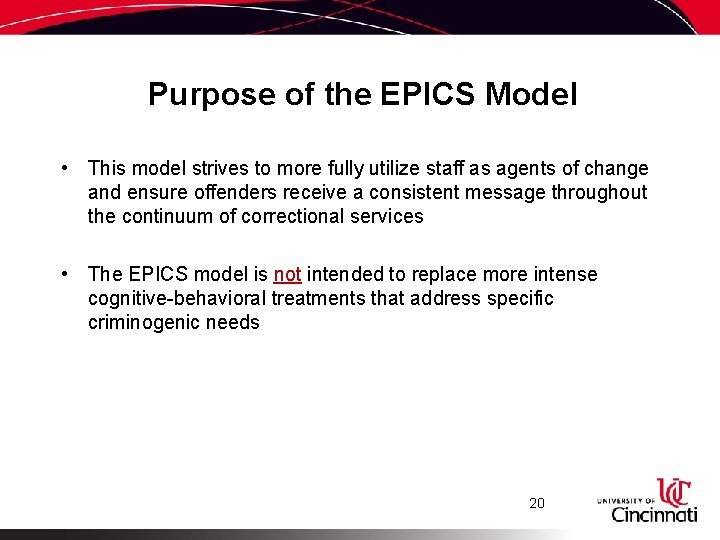 Purpose of the EPICS Model

• This model strives to more fully utilize staff as agents of change and ensure offenders receive a consistent message throughout the continuum of correctional services

• The EPICS model is not intended to replace more intense cognitive-behavioral treatments that address specific criminogenic needs

20

UC
UNIVERSITY OF Cincinnati